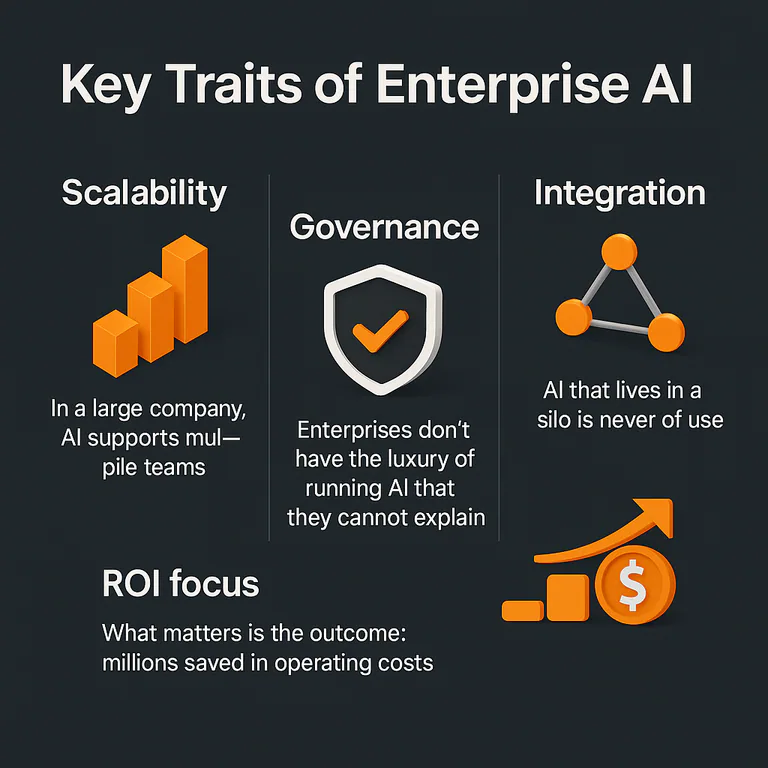 Key Traits of Enterprise AI

Scalability

In a large company, AI supports mul— pile teams

Governance

Enterprises don't have the luxury of running AI that they cannot explain

Integration

AI that lives in a silo is never of use

ROI focus

What matters is the outcome: millions saved in operating costs

$